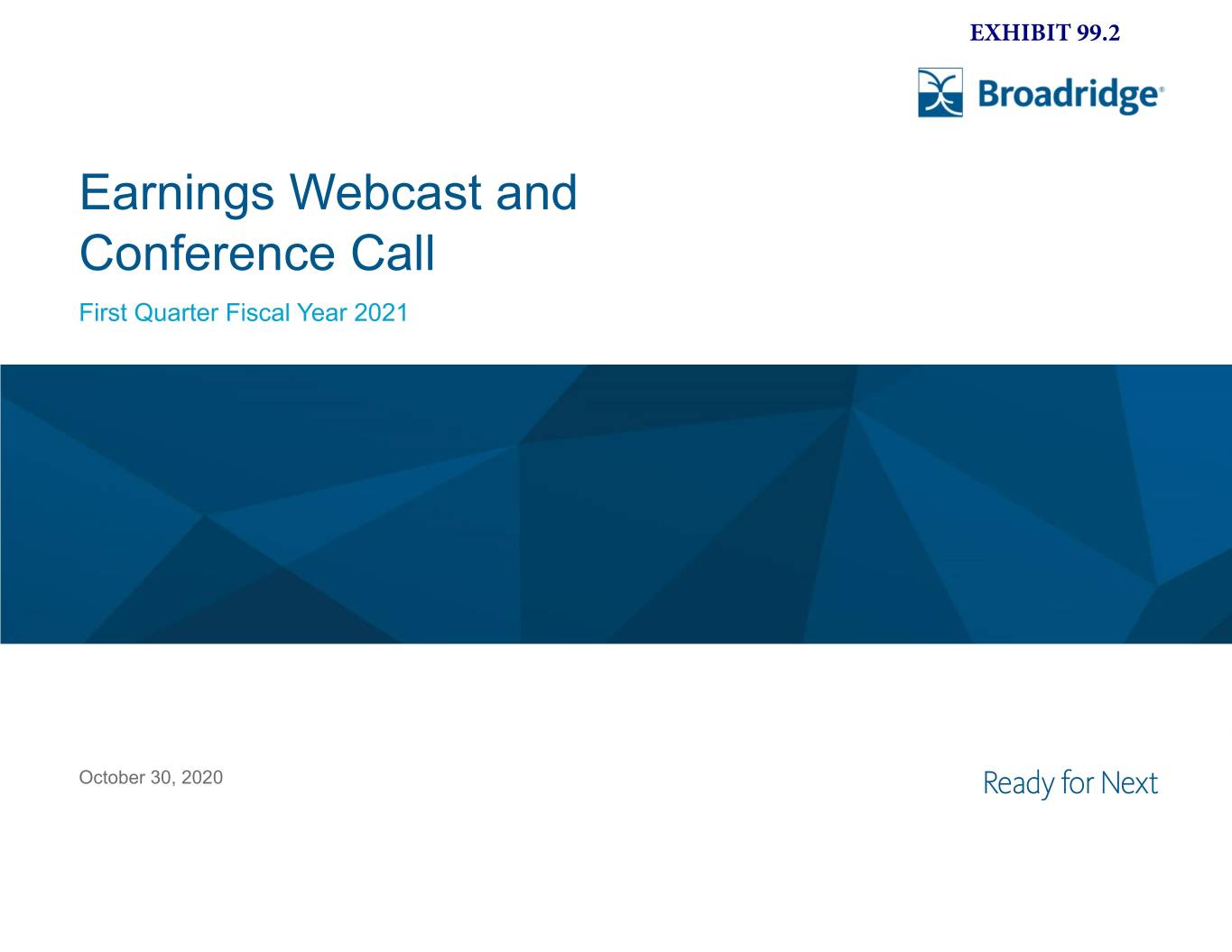 EXHIBIT 99.2

Broadridge®

Earnings Webcast and Conference Call

First Quarter Fiscal Year 2021

October 30, 2020

Ready for Next